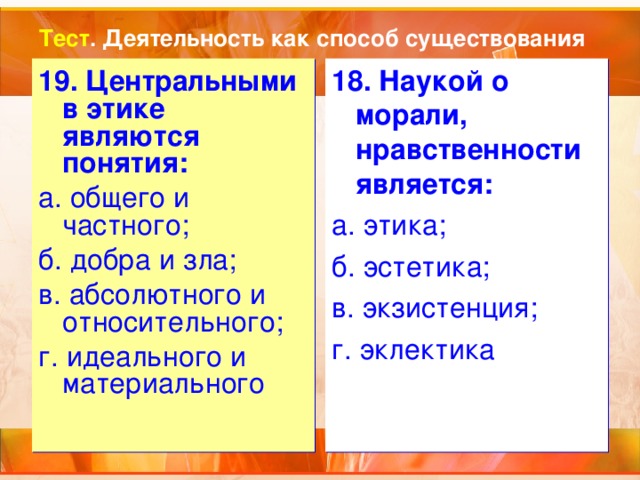 Тест. Деятельность как способ существования

19. Центральными в этике являются понятия:

а. общего и частного;

б. добра и зла;

в. абсолютного и относительного;

г. идеального и материального

18. Наукой о морали, нравственности является:

а. этика;

б. эстетика;

в. экзистенция;

г. эклектика